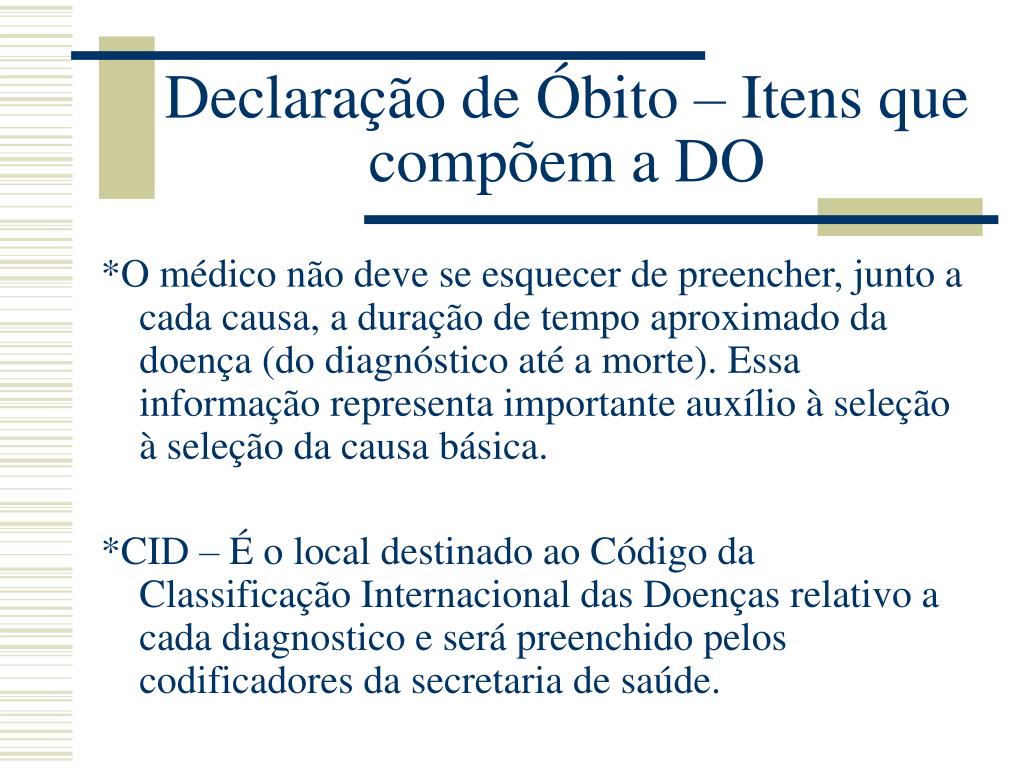 Declaração de Óbito – Itens que compõem a DO

*O médico não deve se esquecer de preencher, junto a cada causa, a duração de tempo aproximado da doença (do diagnóstico até a morte). Essa informação representa importante auxílio à seleção à seleção da causa básica.

*CID – É o local destinado ao Código da Classificação Internacional das Doenças relativo a cada diagnostico e será preenchido pelos codificadores da secretaria de saúde.